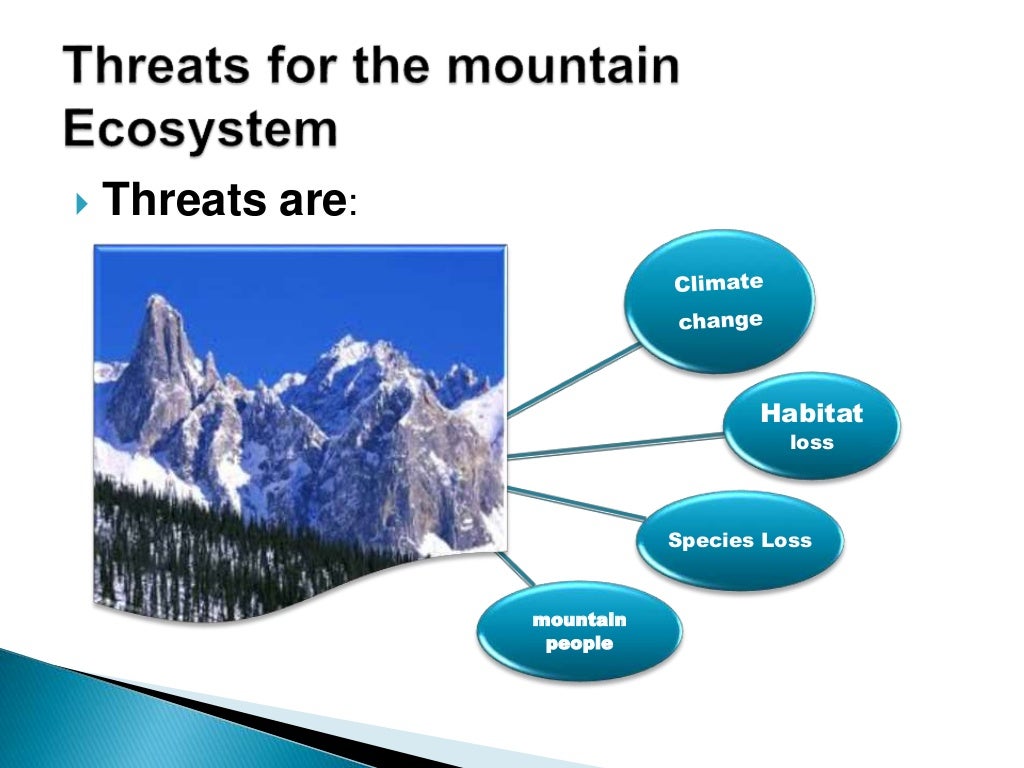 Threats for the mountain Ecosystem

Threats are:

Climate change

Habitat loss

Species Loss

mountain people